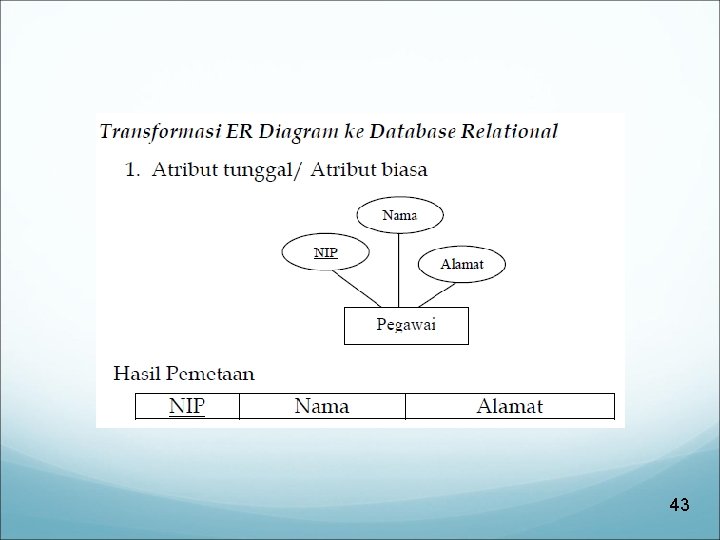 Transformasi ER Diagram ke Database Relational

1. Atribut tunggal/ Atribut biasa

Nama

NIP

Alamat

Pegawai

Hasil Pemetaan

| NIP | Nama | Alamat |
|---|---|---|

43